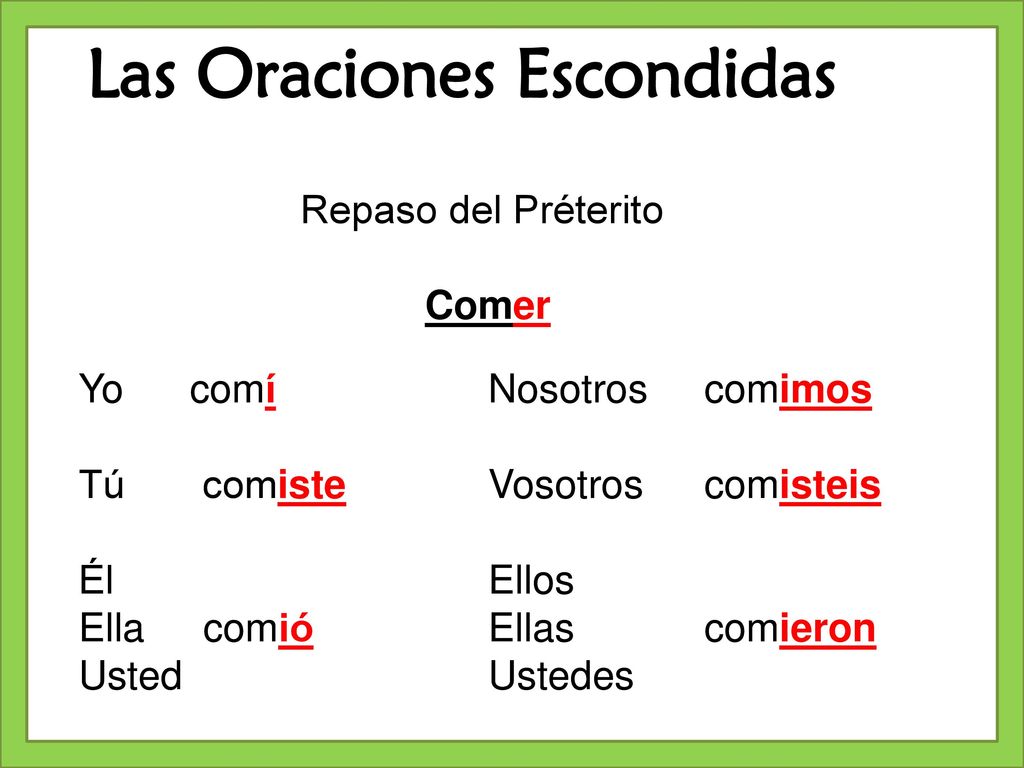 Las Oraciones Escondidas

Repaso del Préterito

Comer

Yo comí

Tú comiste

Él
Ella comió
Usted

Nosotros comimos

Vosotros comisteis

Ellos
Ellas comieron
Ustedes